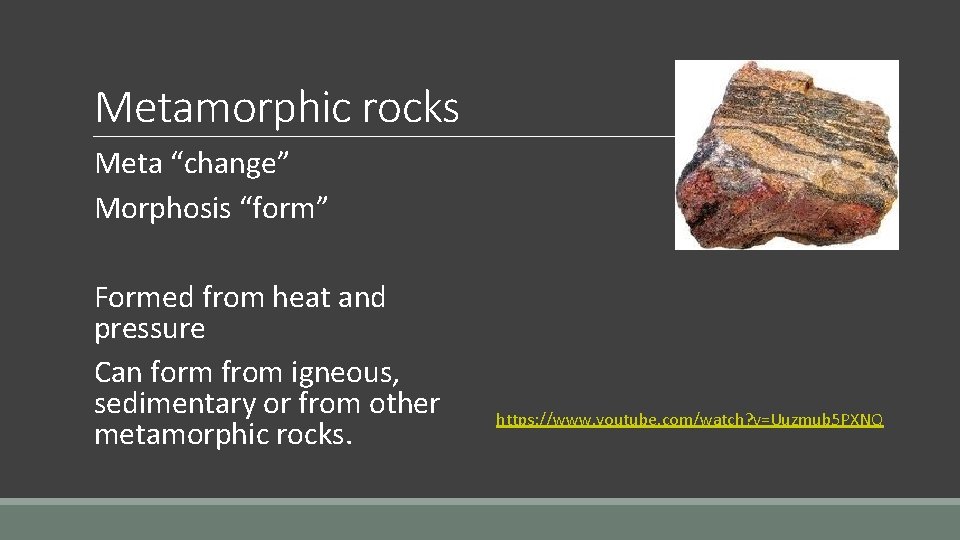 Metamorphic rocks

Meta “change”

Morphosis “form”

Formed from heat and pressure

Can form from igneous, sedimentary or from other metamorphic rocks.

https://www.youtube.com/watch?v=Uuzmub5PXNQ